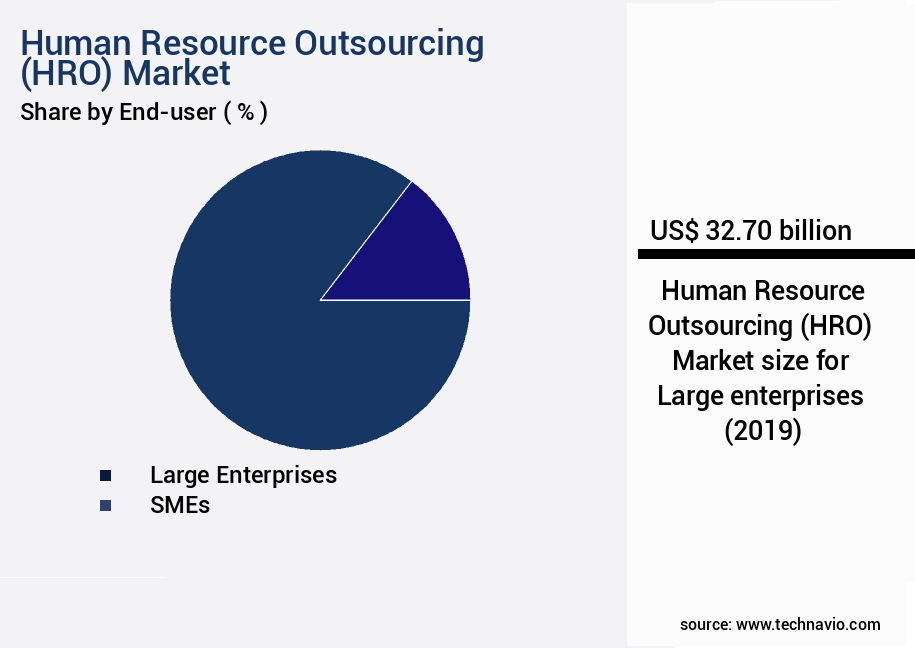 Human Resource Outsourcing (HRO) Market
Share by End-user ( % )

Large Enterprises
SMEs

US$ 32.70 billion

Human Resource Outsourcing (HRO) Market size for Large enterprises (2019)

source: www.technavio.com